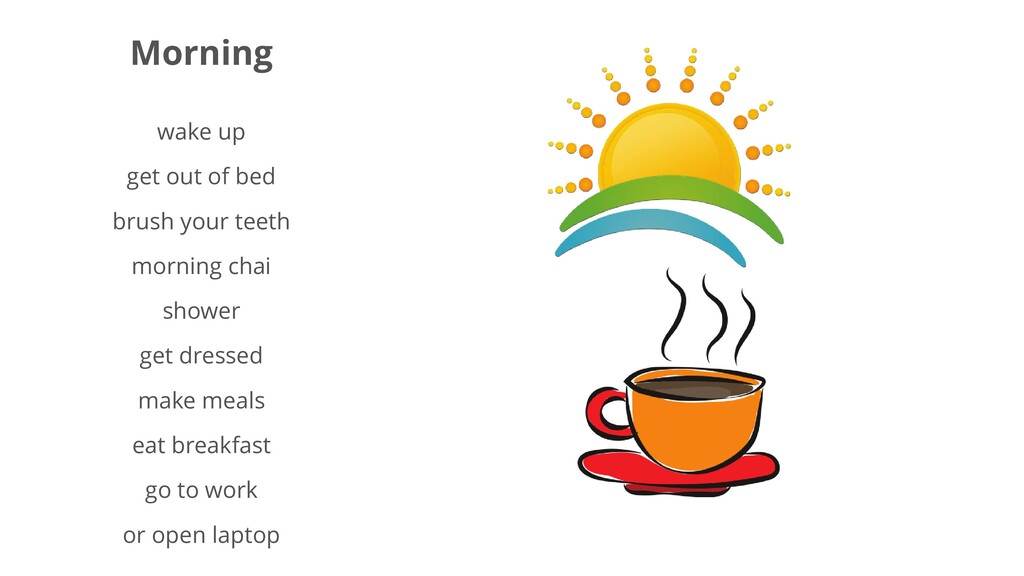 Morning

wake up

get out of bed

brush your teeth

morning chai

shower

get dressed

make meals

eat breakfast

go to work

or open laptop